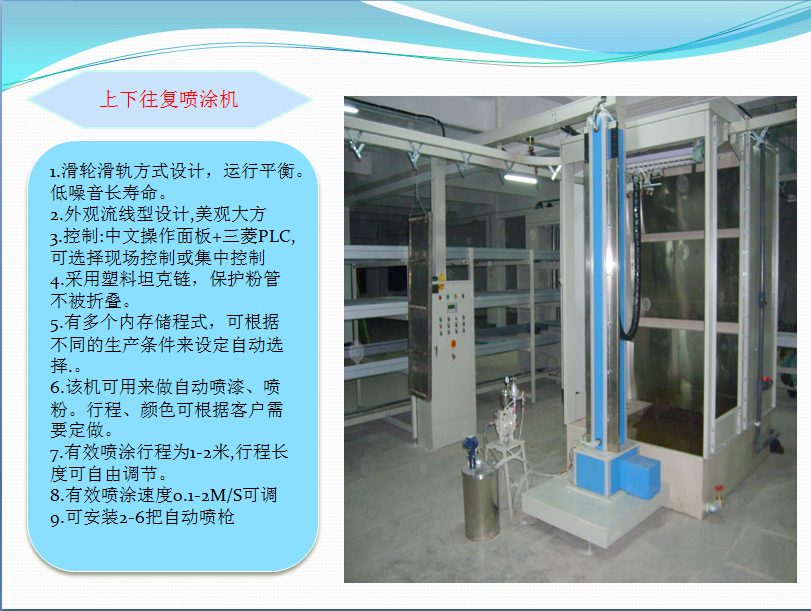 上下往复喷涂机

1.滑轮滑轨方式设计，运行平衡。低噪音长寿命。
2.外观流线型设计,美观大方
3.控制:中文操作面板+三菱PLC,可选择现场控制或集中控制
4.采用塑料坦克链，保护粉管不被折叠。
5.有多个内存储程式，可根据不同的生产条件来设定自动选择.。
6.该机可用来做自动喷漆、喷粉。行程、颜色可根据客户需要定做。
7.有效喷涂行程为1-2米,行程长度可自由调节。
8.有效喷涂速度0.1-2M/S可调
9.可安装2-6把自动喷枪